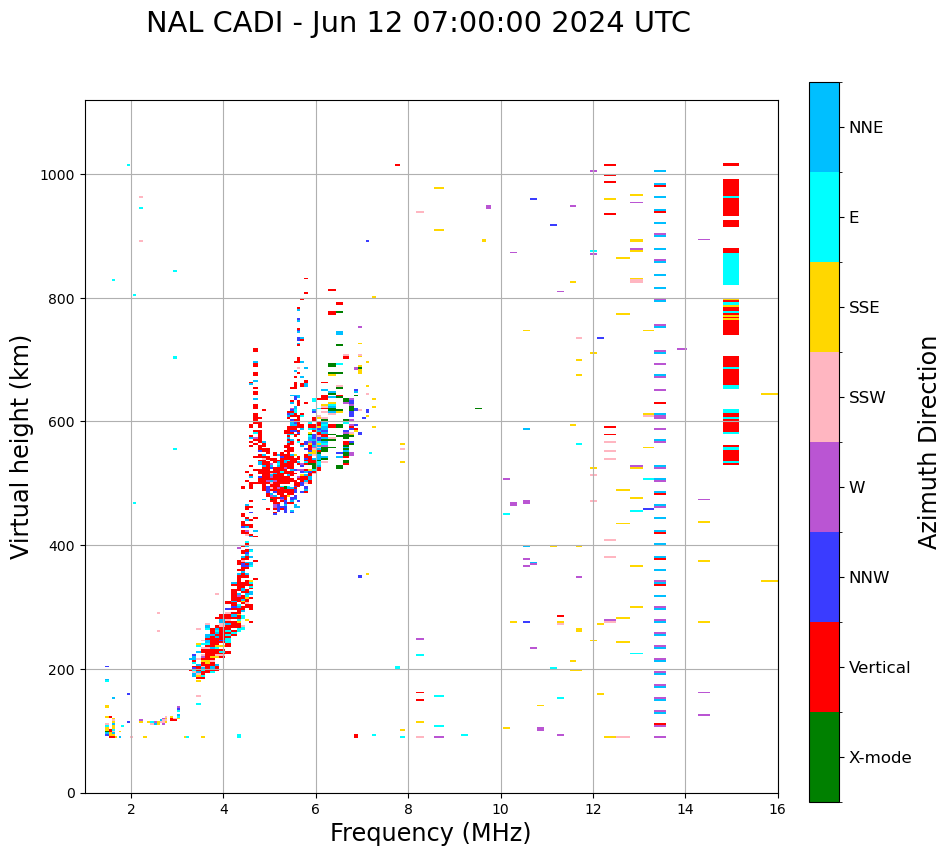 NAL CADI - Jun 12 07:00:00 2024 UTC

Virtual height (km)

1000
800
600
400
200
0

2
4
6
8
10
12
14
16

Frequency (MHz)

NNE
E
SSE
SSW
W
NNW
Vertical
X-mode

Azimuth Direction